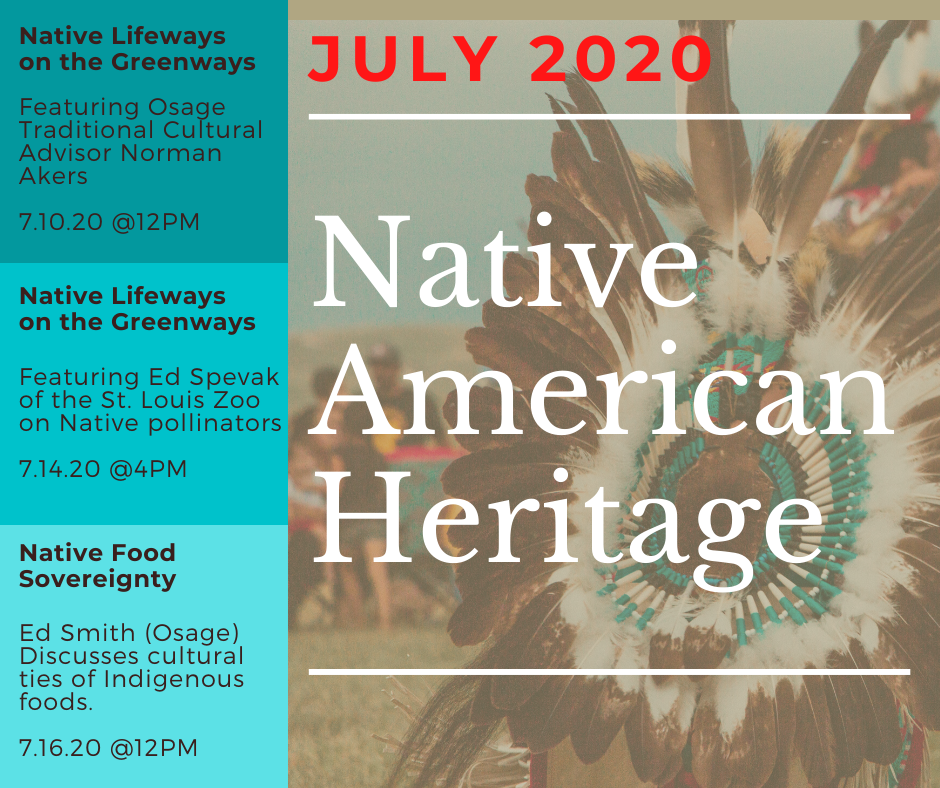 Native Lifeways on the Greenways

Featuring Osage Traditional Cultural Advisor Norman Akers

7.10.20 @12PM

Native Lifeways on the Greenways

Featuring Ed Spevak of the St. Louis Zoo on Native pollinators

7.14.20 @4PM

Native Food Sovereignty

Ed Smith (Osage) Discusses cultural ties of Indigenous foods.

7.16.20 @12PM

JULY 2020

Native American Heritage